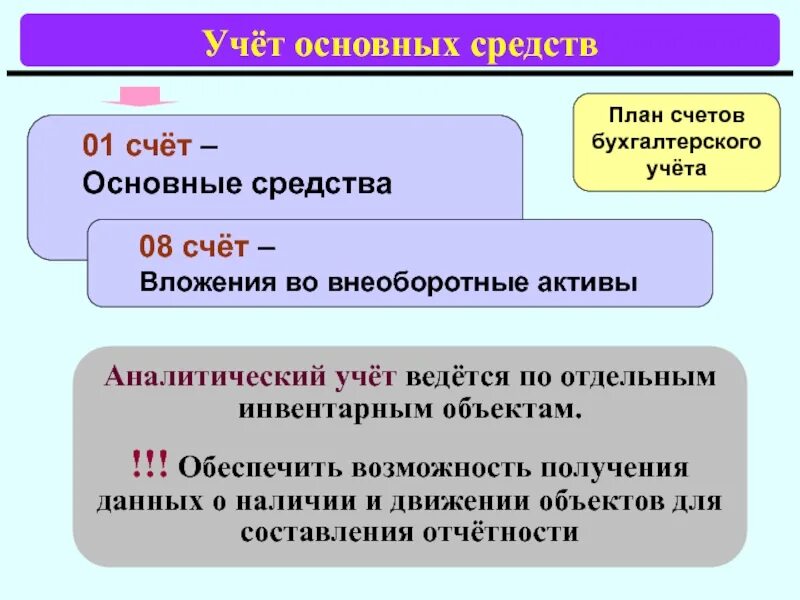 Учёт основных средств

01 счёт –
Основные средства

План счетов бухгалтерского учёта

08 счёт –
Вложения во внеоборотные активы

Аналитический учёт ведётся по отдельным инвентарным объектам.

!!! Обеспечить возможность получения данных о наличии и движении объектов для составления отчётности